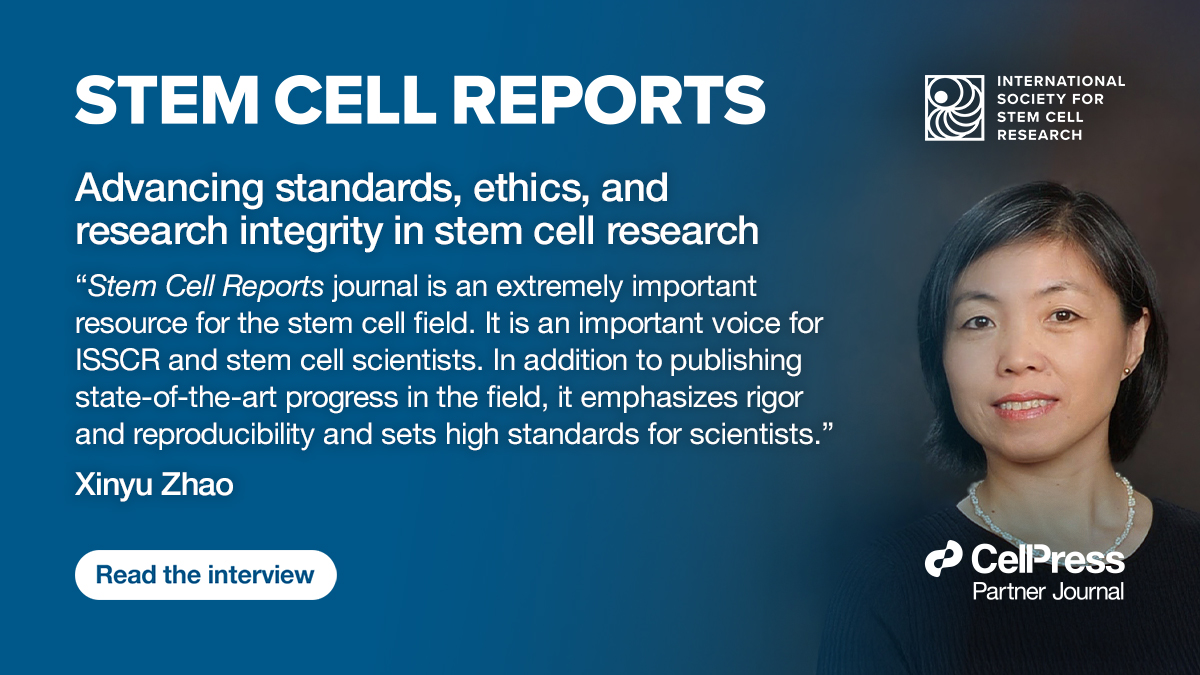 STEM CELL REPORTS

INTERNATIONAL SOCIETY FOR STEM CELL RESEARCH

Advancing standards, ethics, and research integrity in stem cell research

“Stem Cell Reports journal is an extremely important resource for the stem cell field. It is an important voice for ISSCR and stem cell scientists. In addition to publishing state-of-the-art progress in the field, it emphasizes rigor and reproducibility and sets high standards for scientists.”

Xinyu Zhao

Read the interview

CellPress
Partner Journal